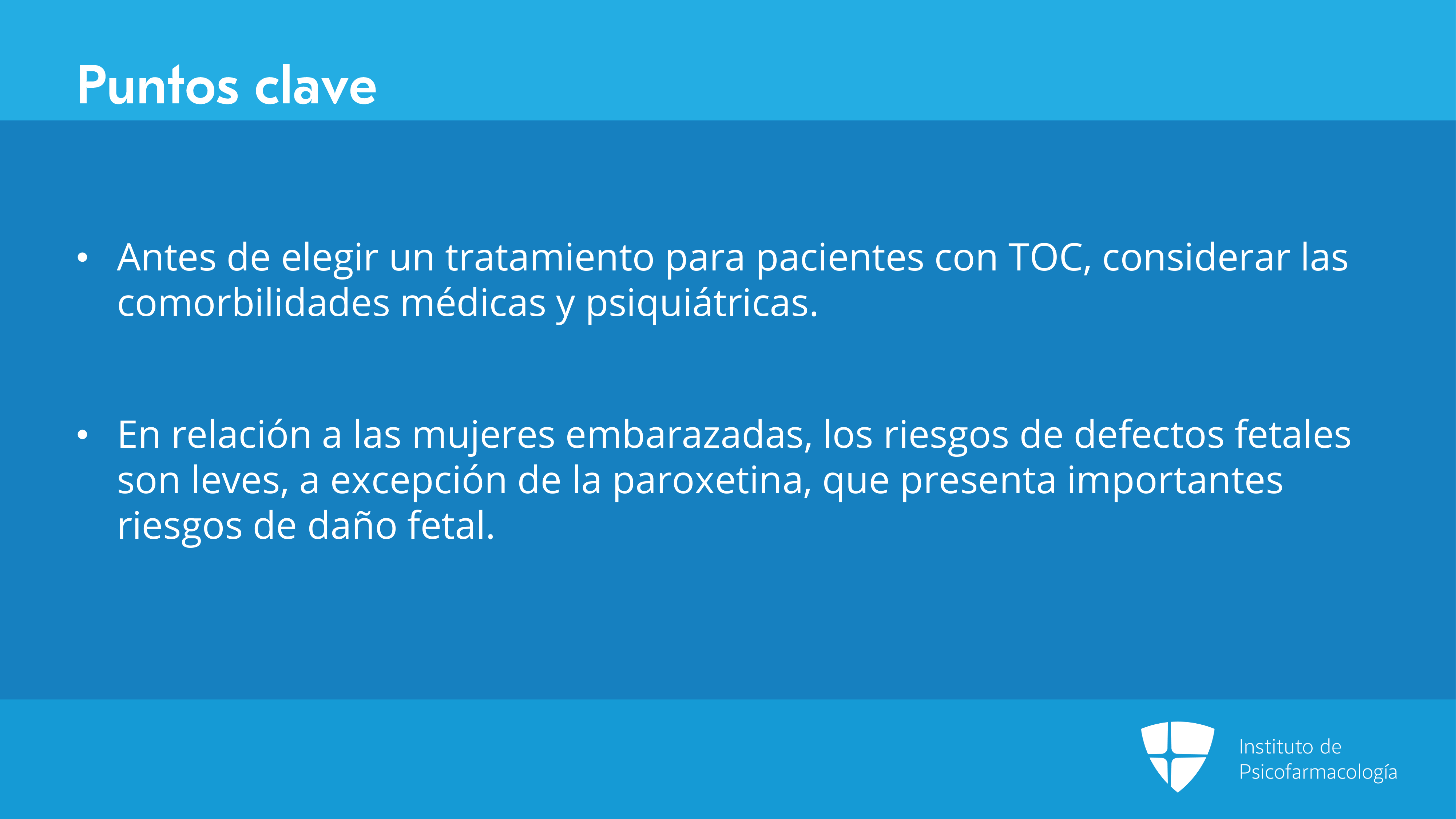 Puntos clave

• Antes de elegir un tratamiento para pacientes con TOC, considerar las comorbilidades médicas y psiquiátricas.

• En relación a las mujeres embarazadas, los riesgos de defectos fetales son leves, a excepción de la paroxetina, que presenta importantes riesgos de daño fetal.

Instituto de Psicofarmacología